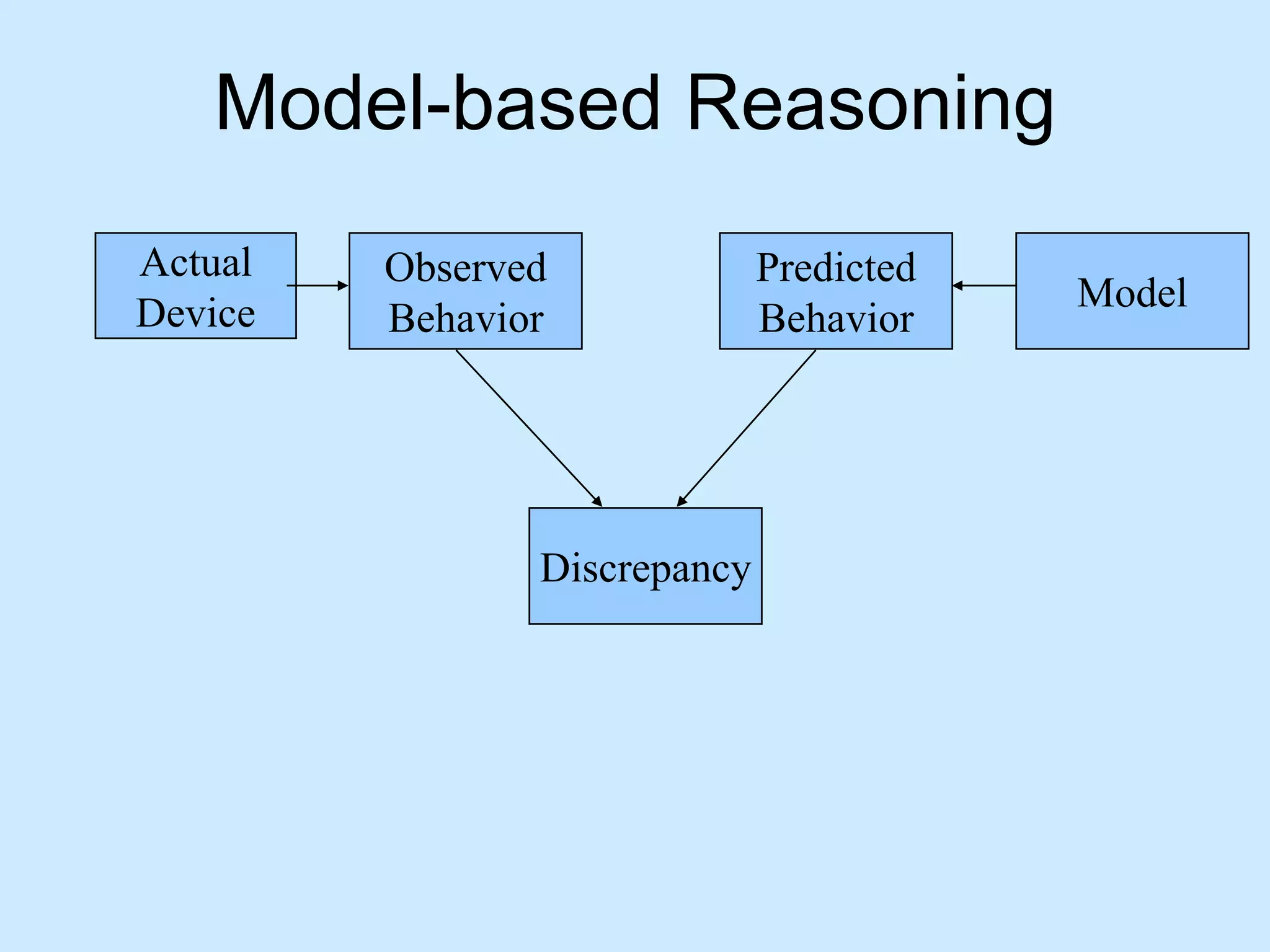 Model-based Reasoning

Actual Device

Observed Behavior

Predicted Behavior

Model

Discrepancy